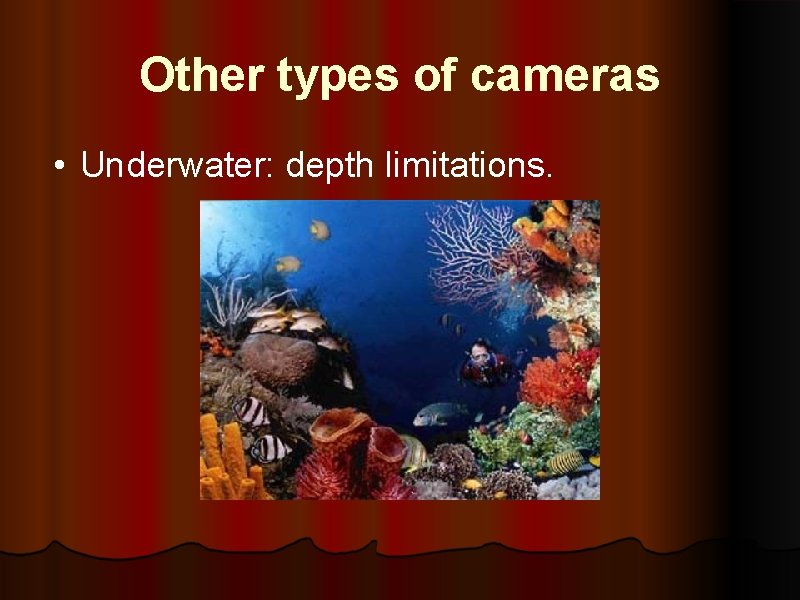 Other types of cameras

• Underwater: depth limitations.